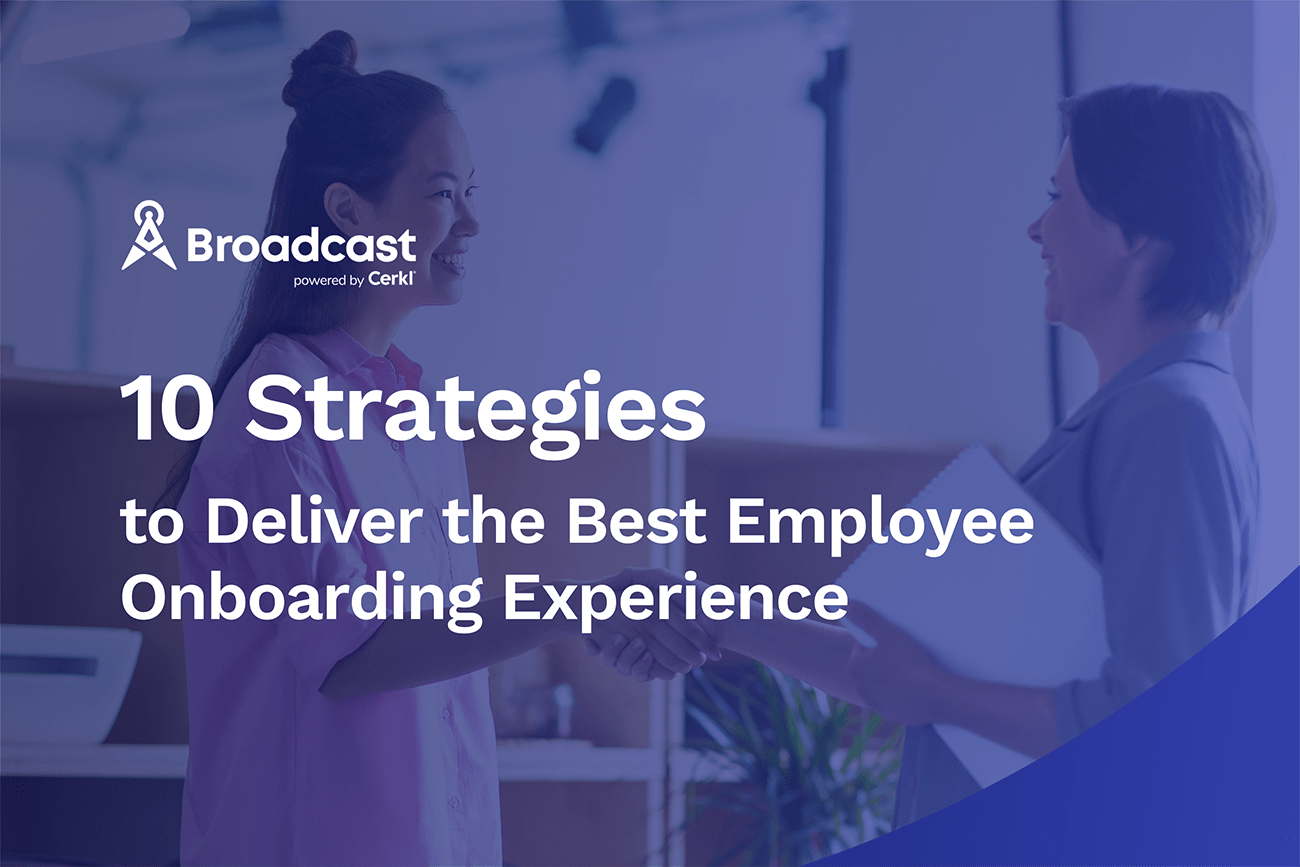 Broadcast
powered by Cerkl

10 Strategies
to Deliver the Best Employee Onboarding Experience